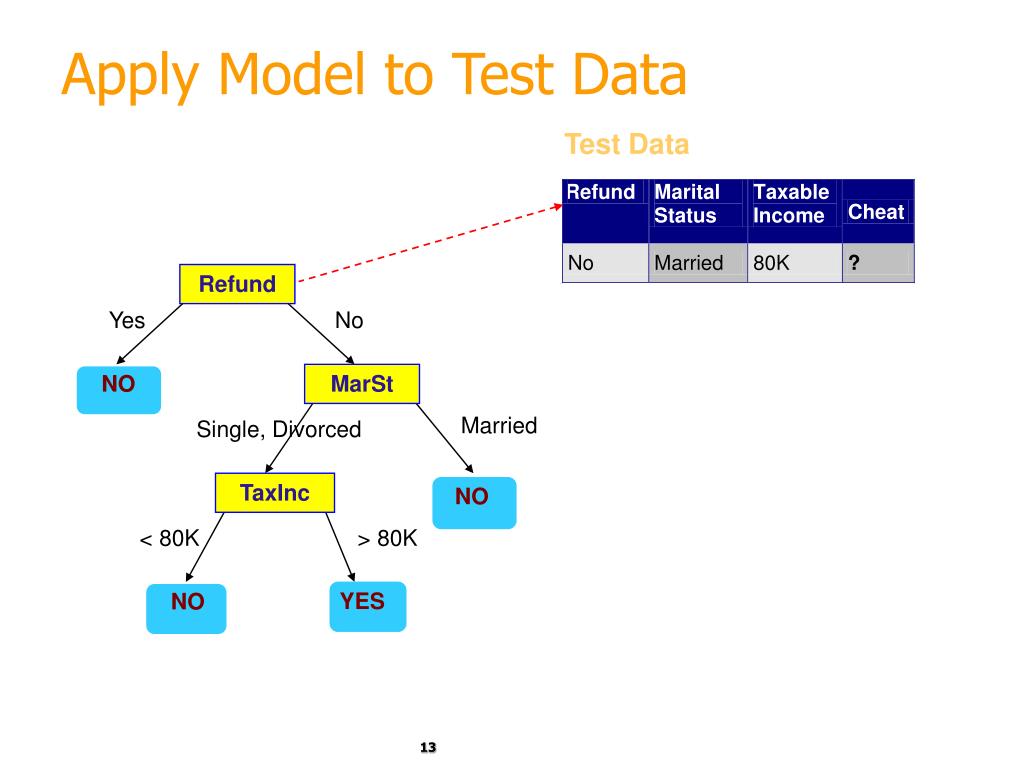 Apply Model to Test Data

Test Data

| Refund | Marital Status | Taxable Income | Cheat |
|---|---|---|---|
| No | Married | 80K | ? |

Refund

Yes

No

NO

MarSt

Single, Divorced

Married

TaxInc

NO

< 80K

> 80K

NO

YES

13